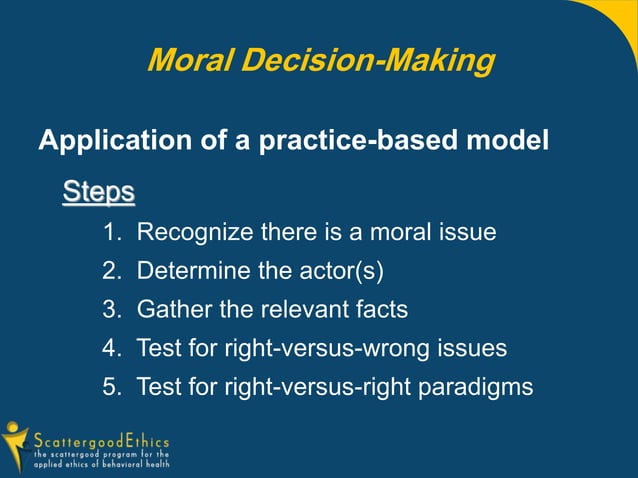 Moral Decision-Making

Application of a practice-based model

Steps

1. Recognize there is a moral issue
2. Determine the actor(s)
3. Gather the relevant facts
4. Test for right-versus-wrong issues
5. Test for right-versus-right paradigms

ScattergoodEthics
the scattergood program for the applied ethics of behavioral health